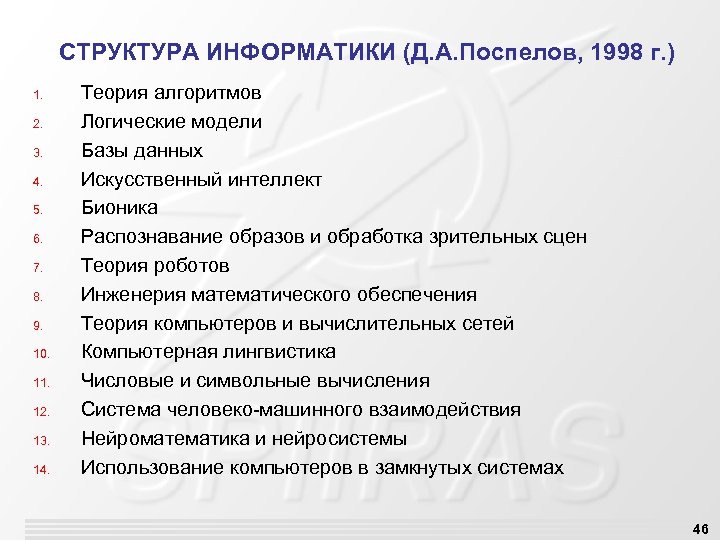 СТРУКТУРА ИНФОРМАТИКИ (Д.А.Поспелов, 1998 г.)

1. Теория алгоритмов
2. Логические модели
3. Базы данных
4. Искусственный интеллект
5. Бионика
6. Распознавание образов и обработка зрительных сцен
7. Теория роботов
8. Инженерия математического обеспечения
9. Теория компьютеров и вычислительных сетей
10. Компьютерная лингвистика
11. Числовые и символьные вычисления
12. Система человеко-машинного взаимодействия
13. Нейроматематика и нейросистемы
14. Использование компьютеров в замкнутых системах

SPIIRAS

46